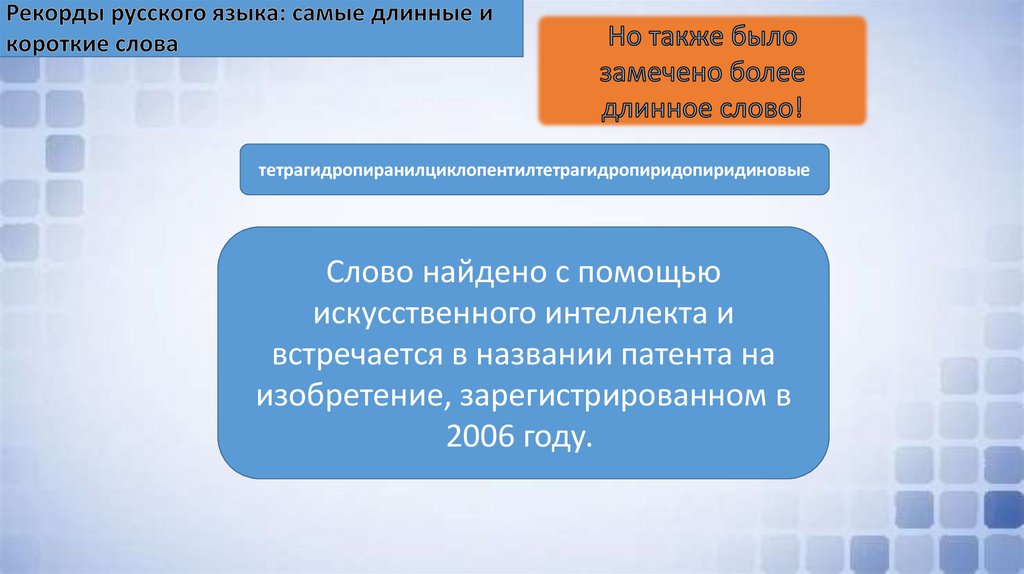 Рекорды русского языка: самые длинные и короткие слова

Но также было замечено более длинное слово!

тетрагидропиранилциклопентилтетрагидропиридопиридиновые

Слово найдено с помощью искусственного интеллекта и встречается в названии патента на изобретение, зарегистрированном в 2006 году.